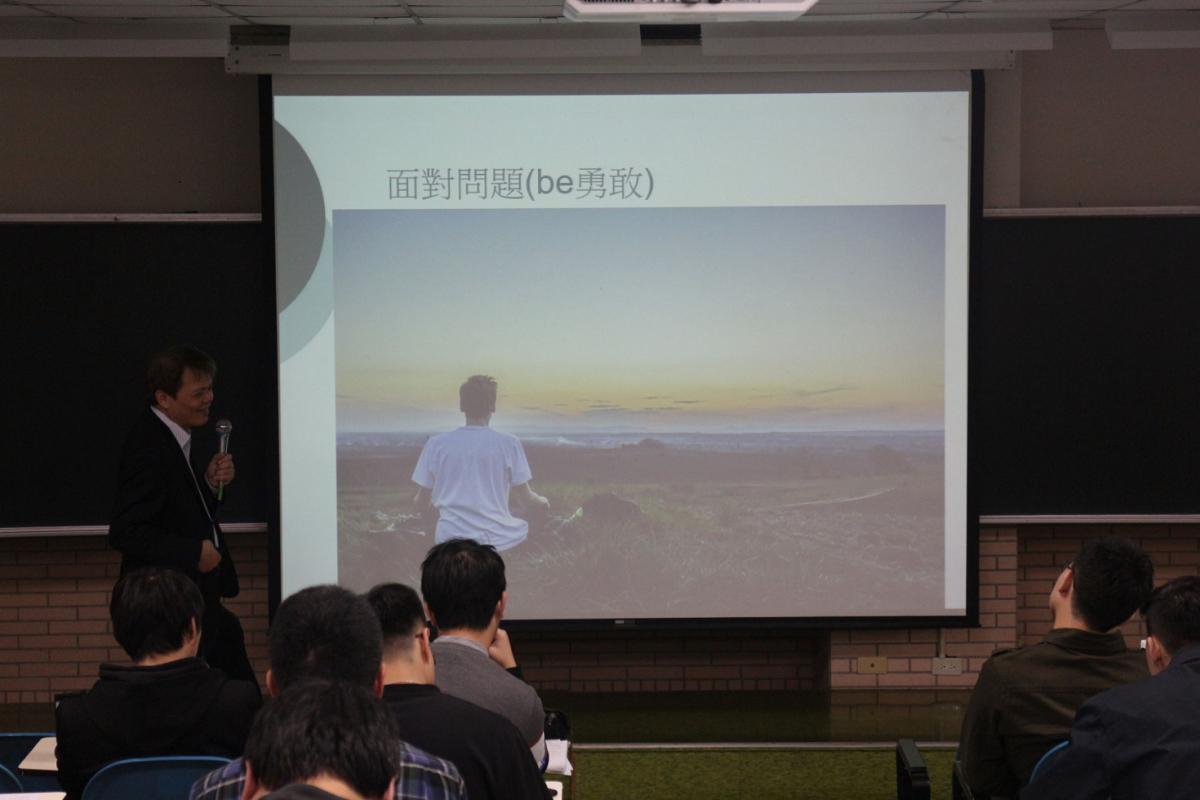 面對問題(be勇敢)